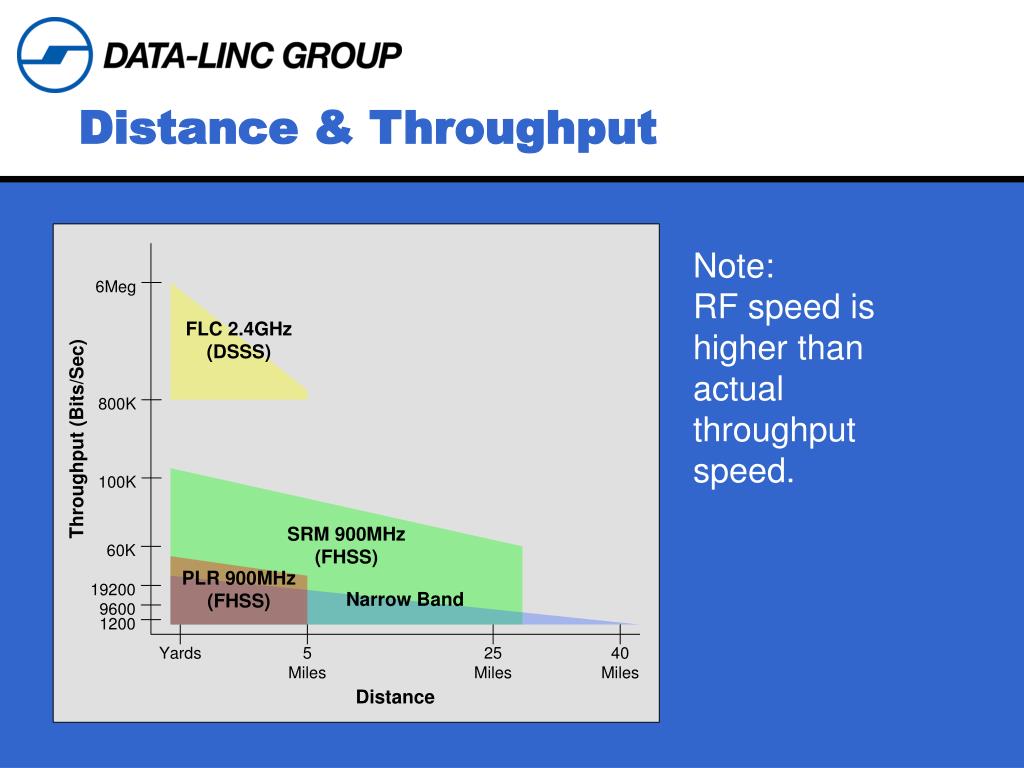 DATA-LINC GROUP

Distance & Throughput

Throughput (Bits/Sec)

6Meg
800K
100K
60K
19200
9600
1200

FLC 2.4GHz
(DSSS)

SRM 900MHz
(FHSS)

PLR 900MHz
(FHSS)

Narrow Band

Yards
5 Miles
25 Miles
40 Miles

Distance

Note:
RF speed is higher than actual throughput speed.